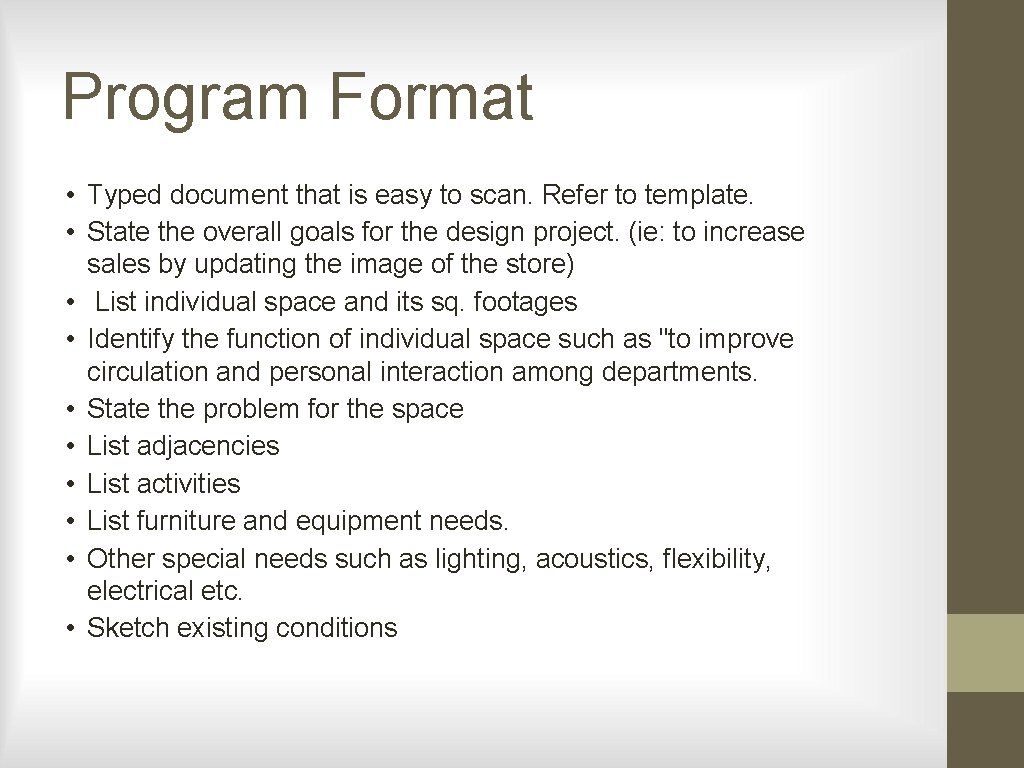 Program Format

• Typed document that is easy to scan. Refer to template.
• State the overall goals for the design project. (ie: to increase sales by updating the image of the store)
• List individual space and its sq. footages
• Identify the function of individual space such as "to improve circulation and personal interaction among departments.
• State the problem for the space
• List adjacencies
• List activities
• List furniture and equipment needs.
• Other special needs such as lighting, acoustics, flexibility, electrical etc.
• Sketch existing conditions